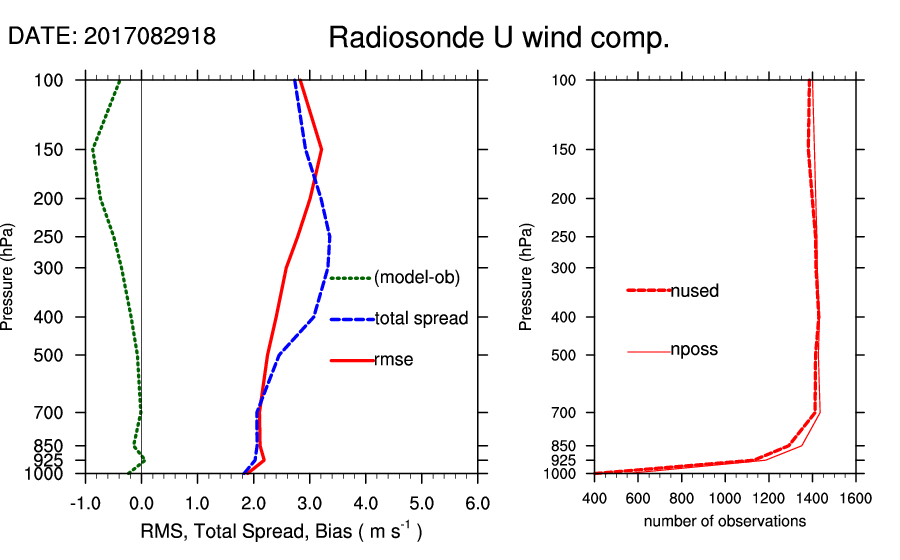 DATE: 2017082918

Radiosonde U wind comp.

Pressure (hPa)

100
150
200
250
300
400
500
700
850
925
1000

(model-ob)
total spread
rmse

-1.0 0.0 1.0 2.0 3.0 4.0 5.0 6.0

RMS, Total Spread, Bias ( m s$^{-1}$ )

Pressure (hPa)

100
150
200
250
300
400
500
700
850
925
1000

nused
nposs

400 600 800 1000 1200 1400 1600

number of observations